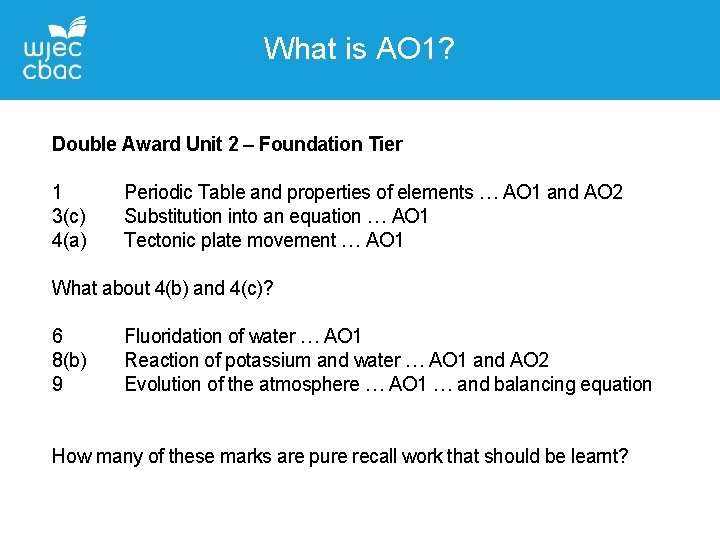 wjec
cbac

What is AO1?

**Double Award Unit 2 – Foundation Tier**

1 Periodic Table and properties of elements … AO1 and AO2
3(c) Substitution into an equation … AO1
4(a) Tectonic plate movement … AO1

What about 4(b) and 4(c)?

6 Fluoridation of water … AO1
8(b) Reaction of potassium and water … AO1 and AO2
9 Evolution of the atmosphere … AO1 … and balancing equation

How many of these marks are pure recall work that should be learnt?